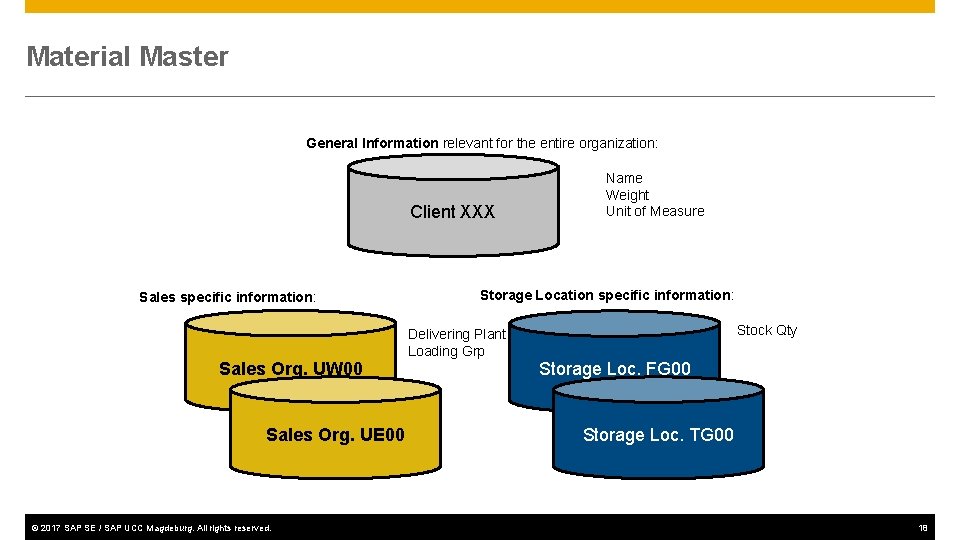 Material Master

General Information relevant for the entire organization:

Client XXX

Name
Weight
Unit of Measure

Sales specific information:

Sales Org. UW00

Sales Org. UE00

Delivering Plant
Loading Grp

Storage Location specific information:

Storage Loc. FG00

Storage Loc. TG00

Stock Qty

© 2017 SAP SE / SAP UCC Magdeburg. All rights reserved.

18